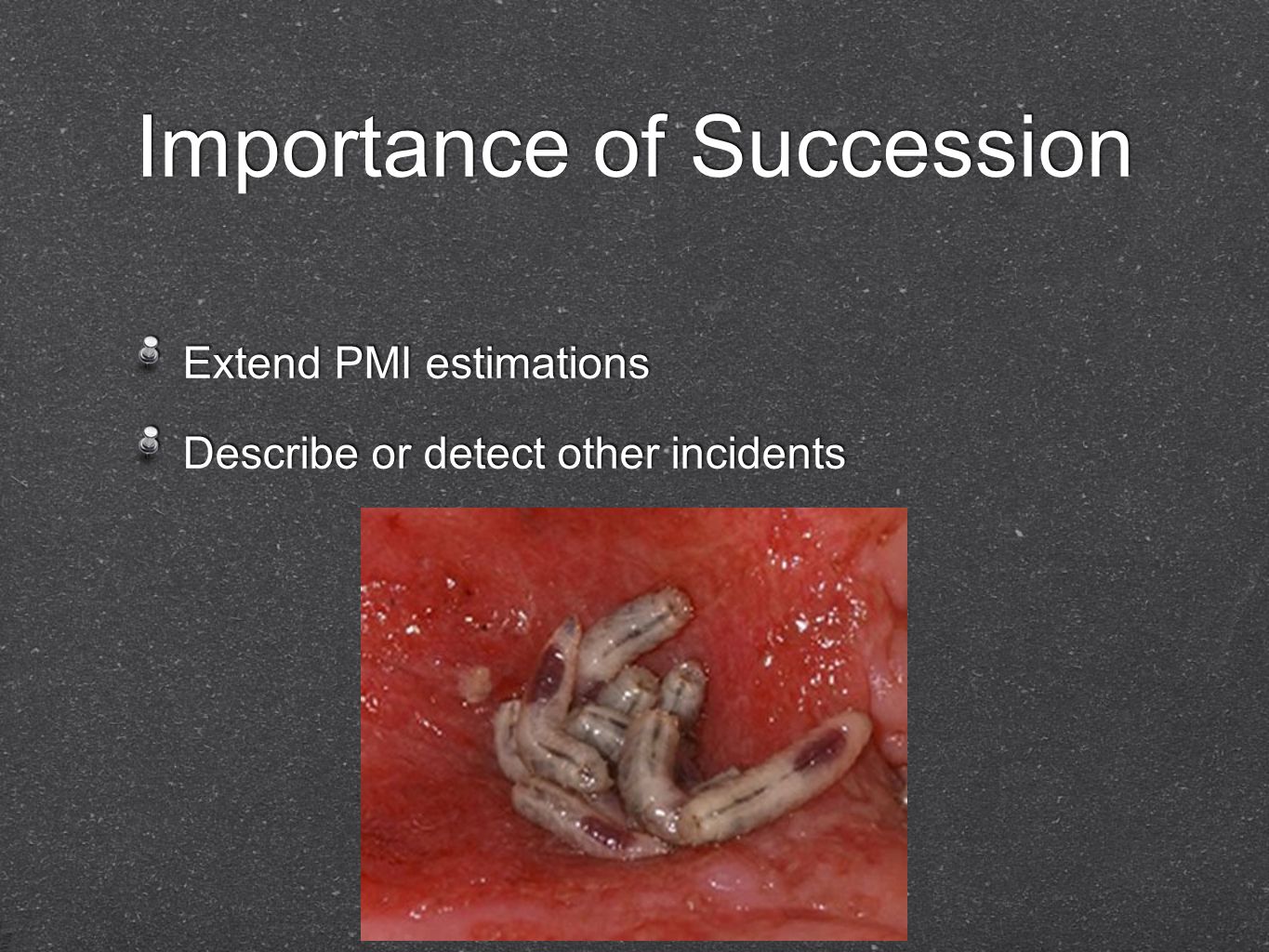 Importance of Succession

Extend PMI estimations

Describe or detect other incidents